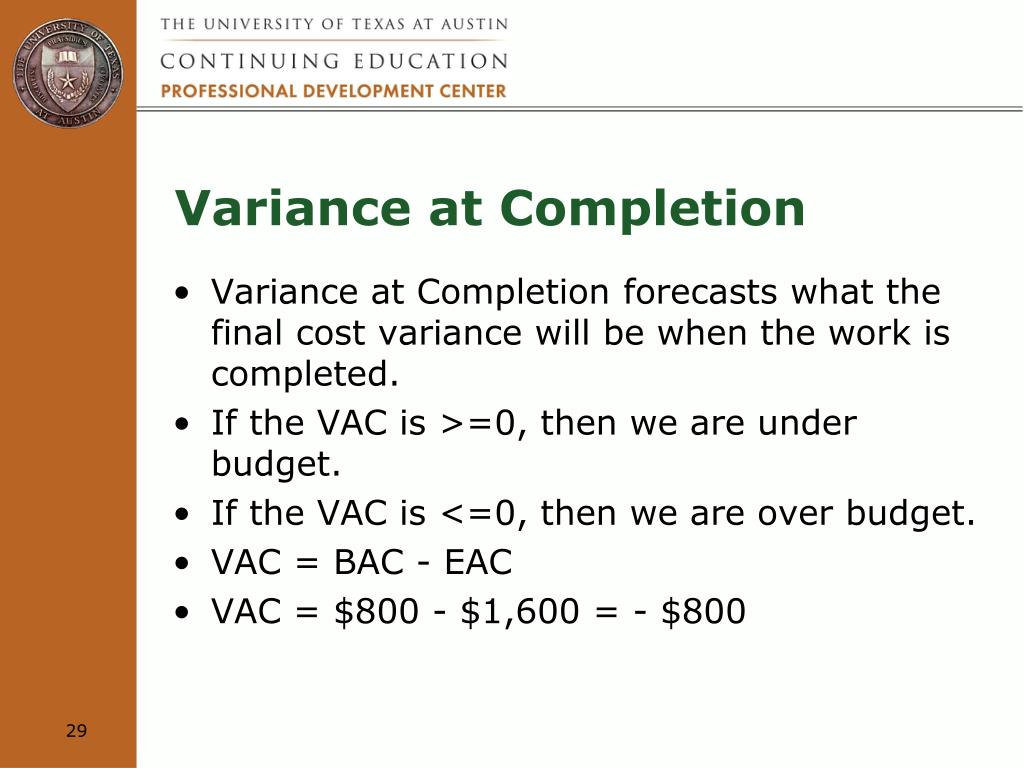 THE UNIVERSITY OF TEXAS AT AUSTIN
CONTINUING EDUCATION
PROFESSIONAL DEVELOPMENT CENTER

Variance at Completion

• Variance at Completion forecasts what the final cost variance will be when the work is completed.
• If the VAC is >=0, then we are under budget.
• If the VAC is <=0, then we are over budget.
• VAC = BAC - EAC
• VAC = \$800 - \$1,600 = - \$800

29